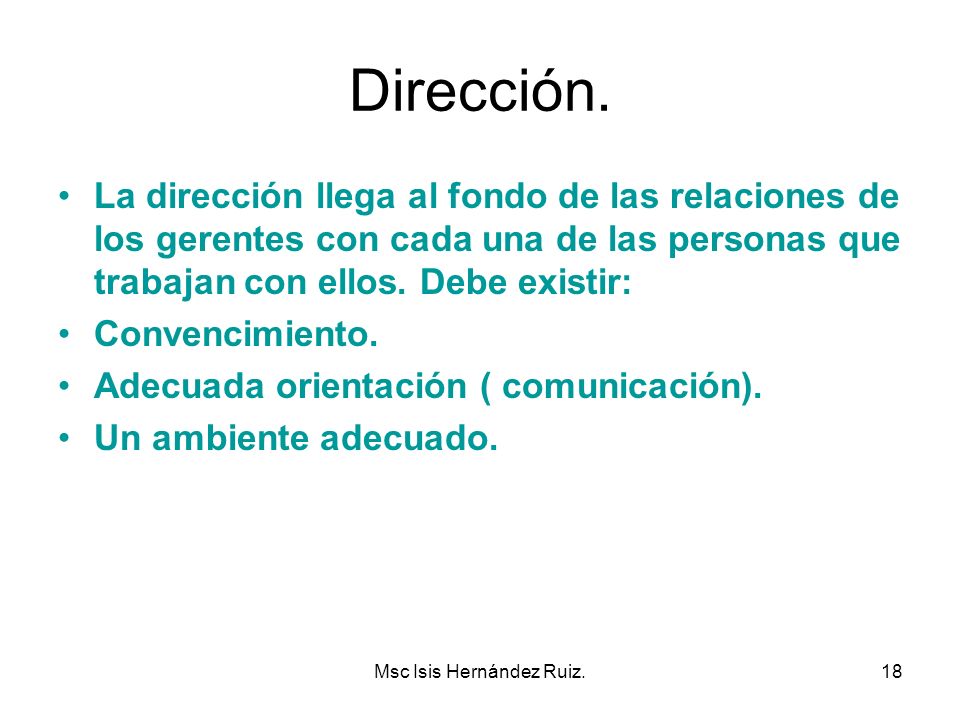 Dirección.

• La dirección llega al fondo de las relaciones de los gerentes con cada una de las personas que trabajan con ellos. Debe existir:
• Convencimiento.
• Adecuada orientación ( comunicación).
• Un ambiente adecuado.

Msc Isis Hernández Ruiz.

18